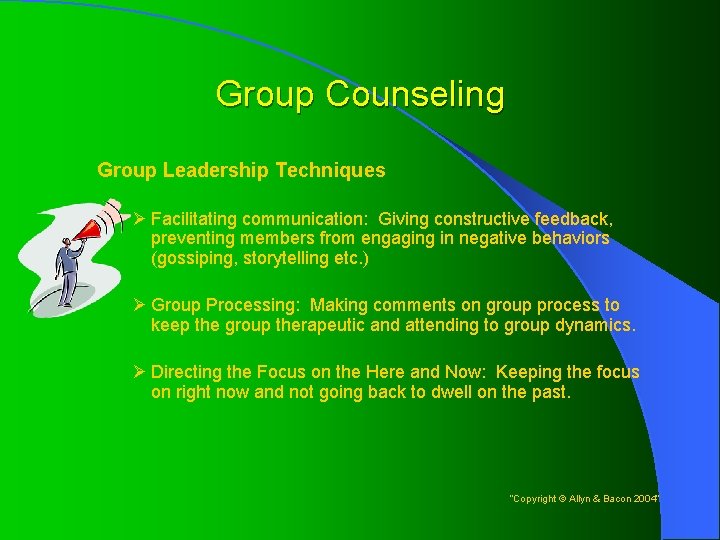 Group Counseling

Group Leadership Techniques

➢ Facilitating communication: Giving constructive feedback, preventing members from engaging in negative behaviors (gossiping, storytelling etc.)

➢ Group Processing: Making comments on group process to keep the group therapeutic and attending to group dynamics.

➢ Directing the Focus on the Here and Now: Keeping the focus on right now and not going back to dwell on the past.

"Copyright © Allyn & Bacon 2004"